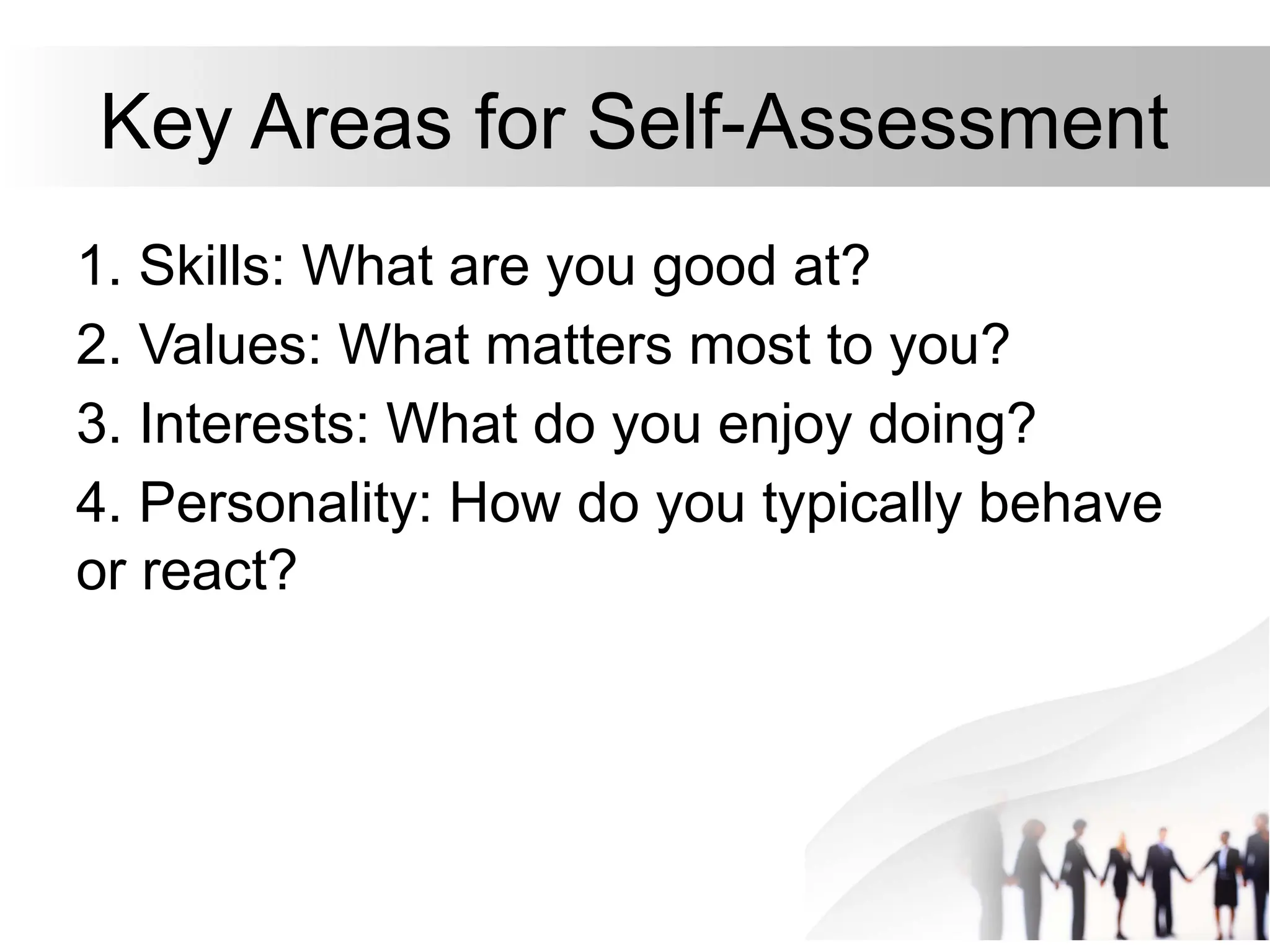 Key Areas for Self-Assessment

1. Skills: What are you good at?
2. Values: What matters most to you?
3. Interests: What do you enjoy doing?
4. Personality: How do you typically behave or react?